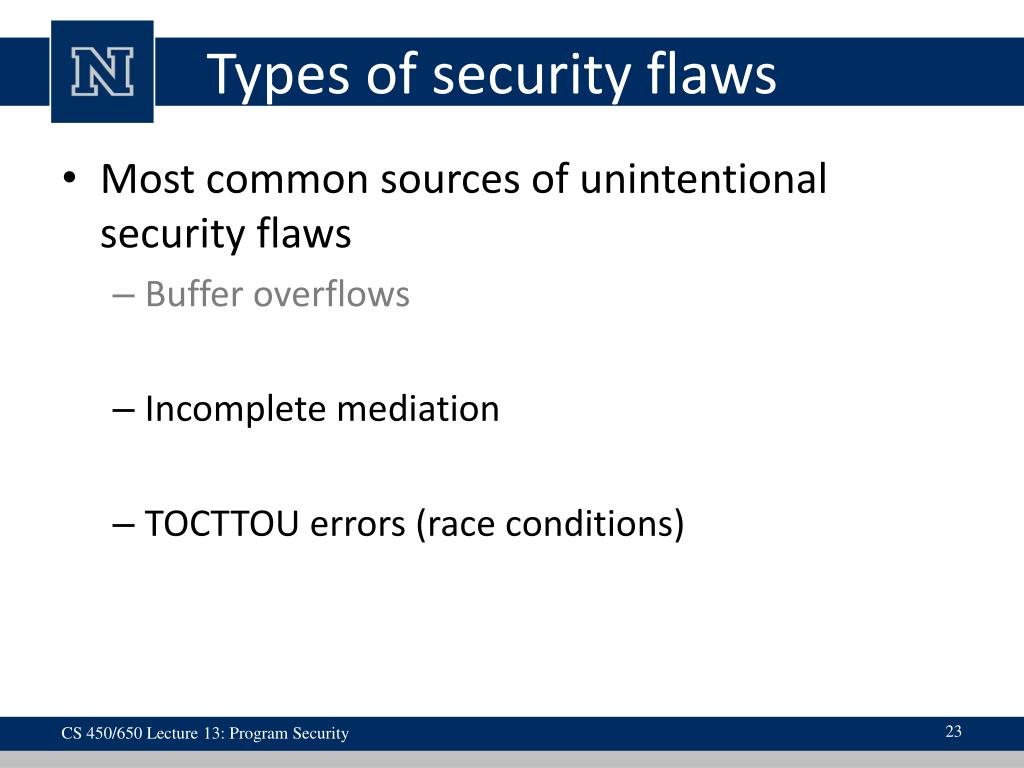 N

Types of security flaws

• Most common sources of unintentional security flaws

– Buffer overflows

– Incomplete mediation

– TOCTTOU errors (race conditions)

CS 450/650 Lecture 13: Program Security

23